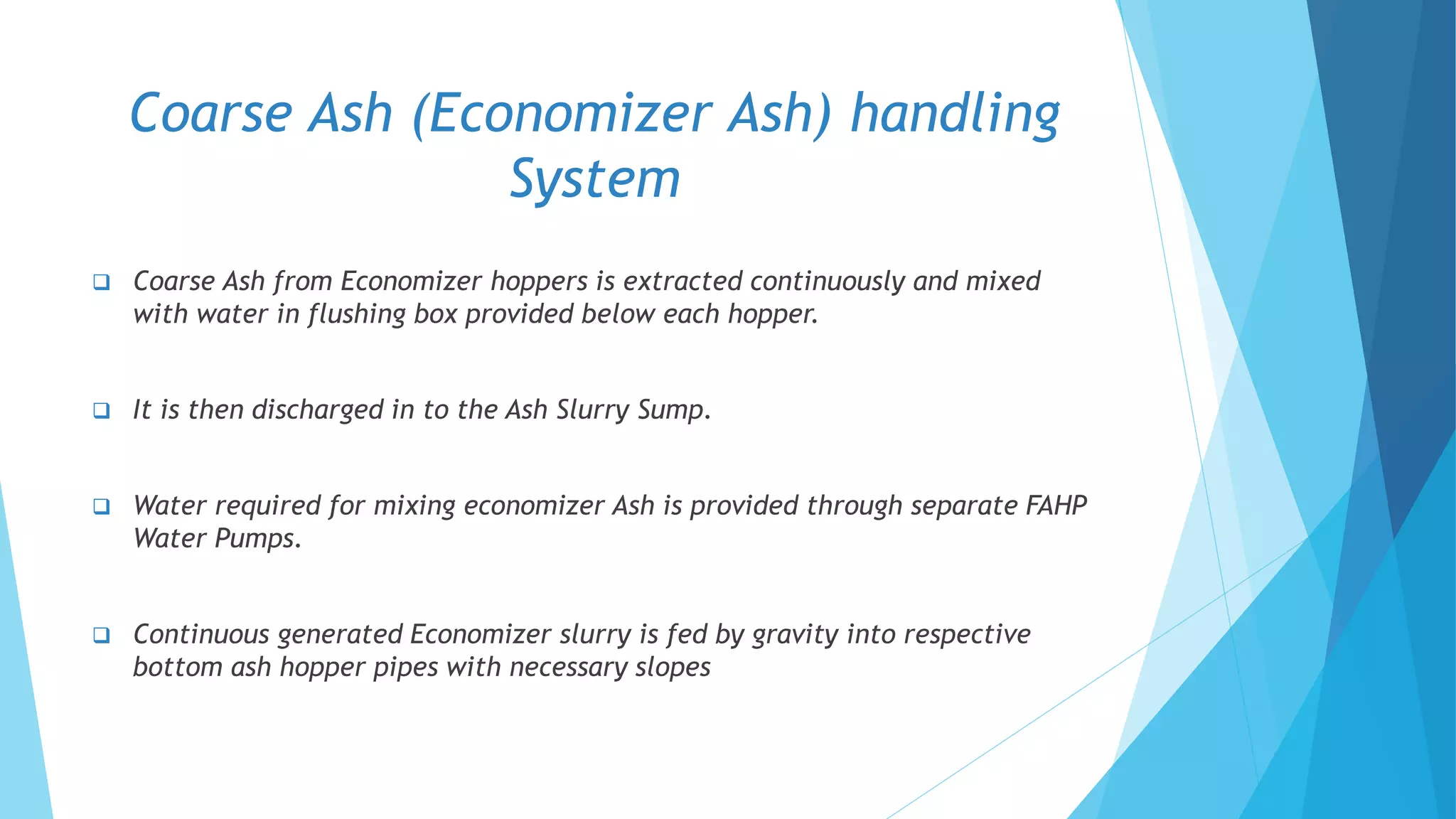 Coarse Ash (Economizer Ash) handling System

❑ Coarse Ash from Economizer hoppers is extracted continuously and mixed with water in flushing box provided below each hopper.

❑ It is then discharged in to the Ash Slurry Sump.

❑ Water required for mixing economizer Ash is provided through separate FAHP Water Pumps.

❑ Continuous generated Economizer slurry is fed by gravity into respective bottom ash hopper pipes with necessary slopes